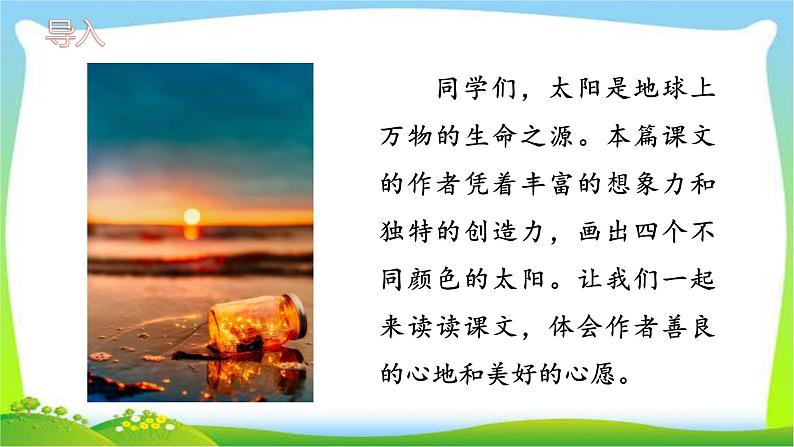 导入

同学们，太阳是地球上万物的生命之源。本篇课文的作者凭着丰富的想象力和独特的创造力，画出四个不同颜色的太阳。让我们一起来读读课文，体会作者善良的心地和美好的心愿。